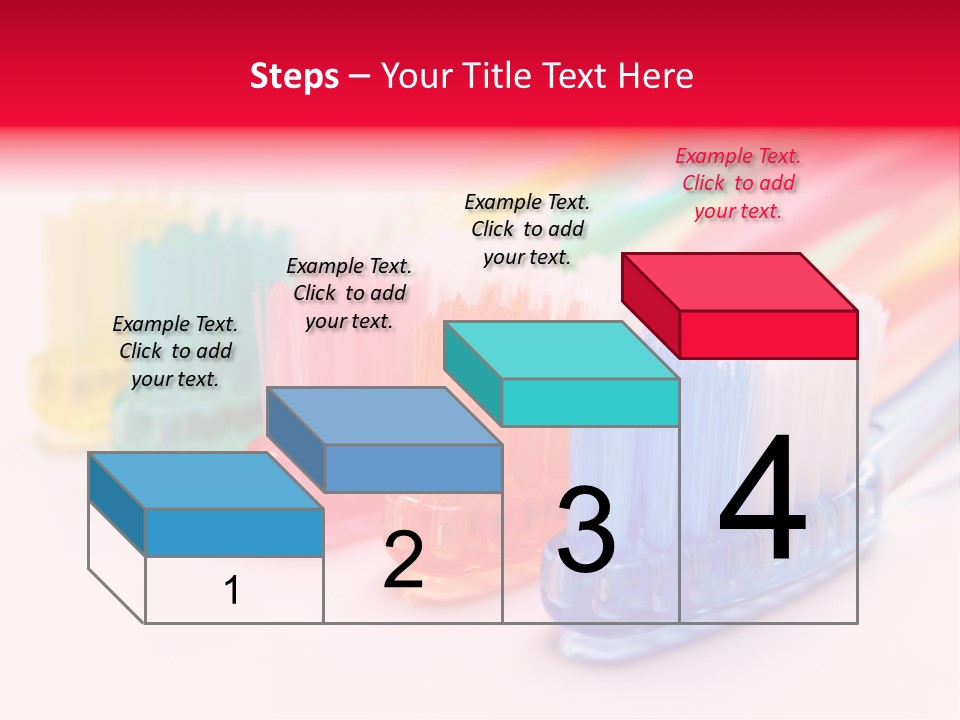 Steps – Your Title Text Here

Example Text. Click to add your text.

Example Text. Click to add your text.

Example Text. Click to add your text.

Example Text. Click to add your text.

1

2

3

4